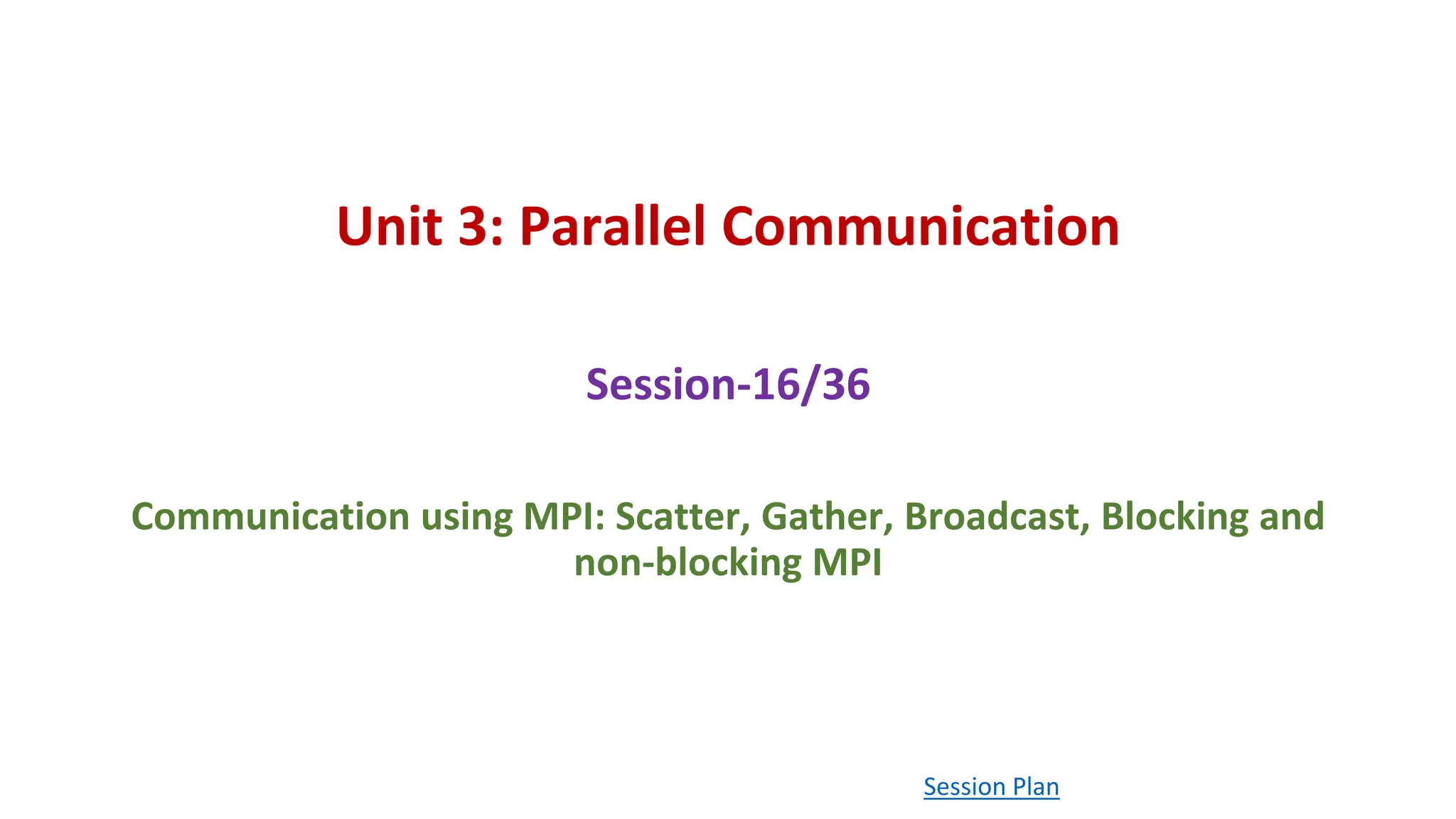 Unit 3: Parallel Communication

Session-16/36

Communication using MPI: Scatter, Gather, Broadcast, Blocking and non-blocking MPI

Session Plan